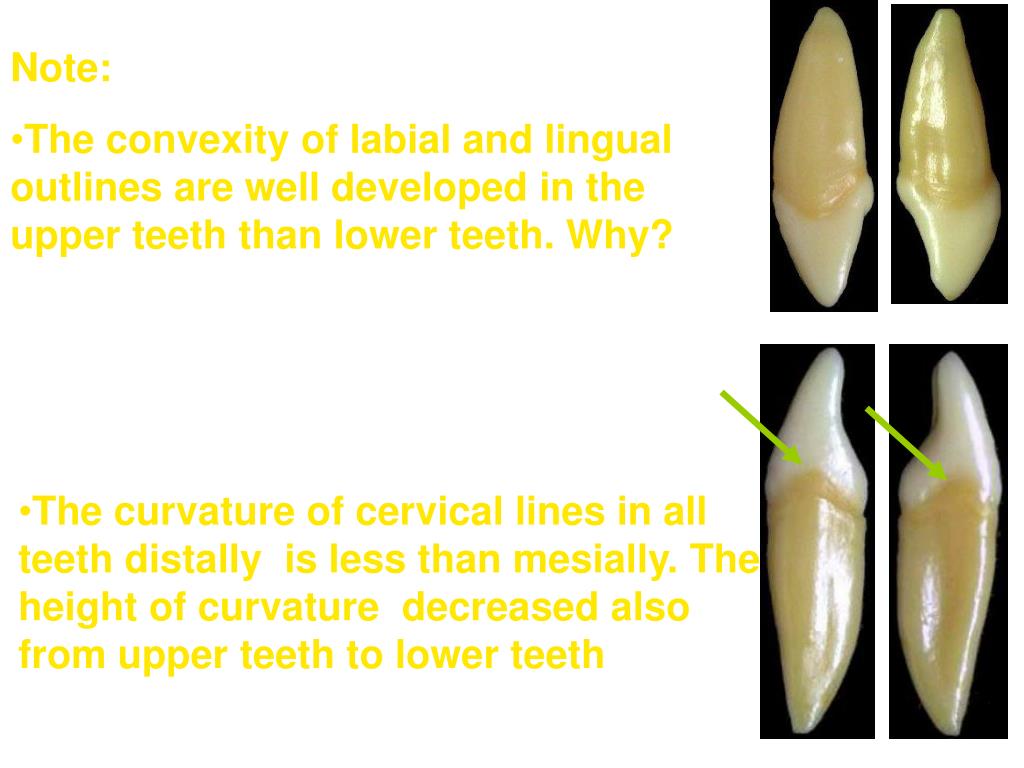 Note:

•The convexity of labial and lingual outlines are well developed in the upper teeth than lower teeth. Why?

•The curvature of cervical lines in all teeth distally is less than mesially. The height of curvature decreased also from upper teeth to lower teeth